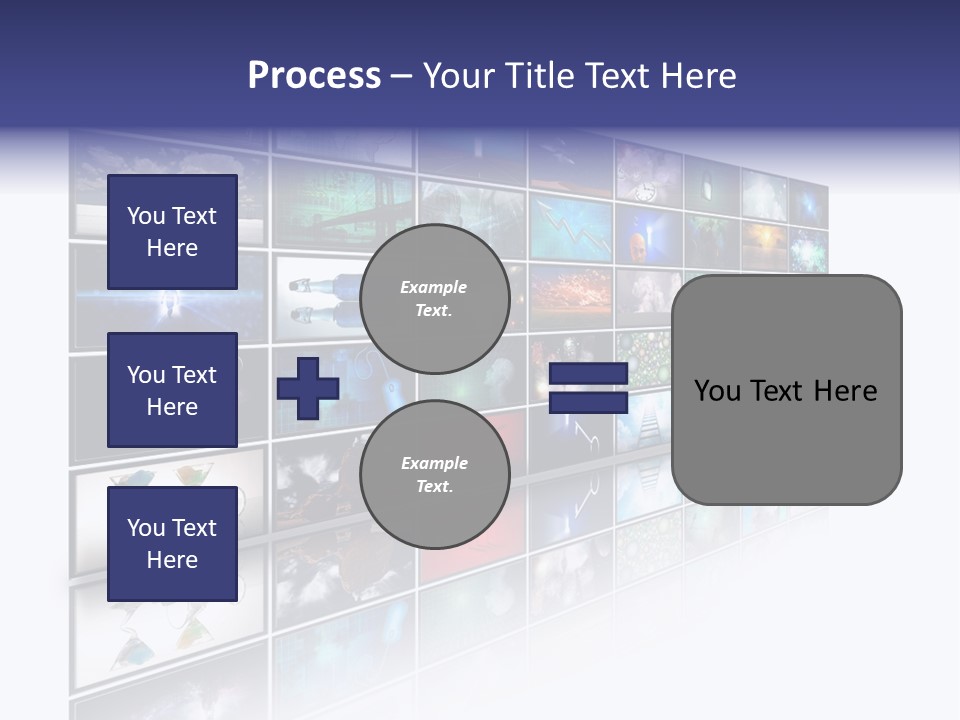 Process – Your Title Text Here

You Text Here

You Text Here

You Text Here

Example Text.

Example Text.

You Text Here